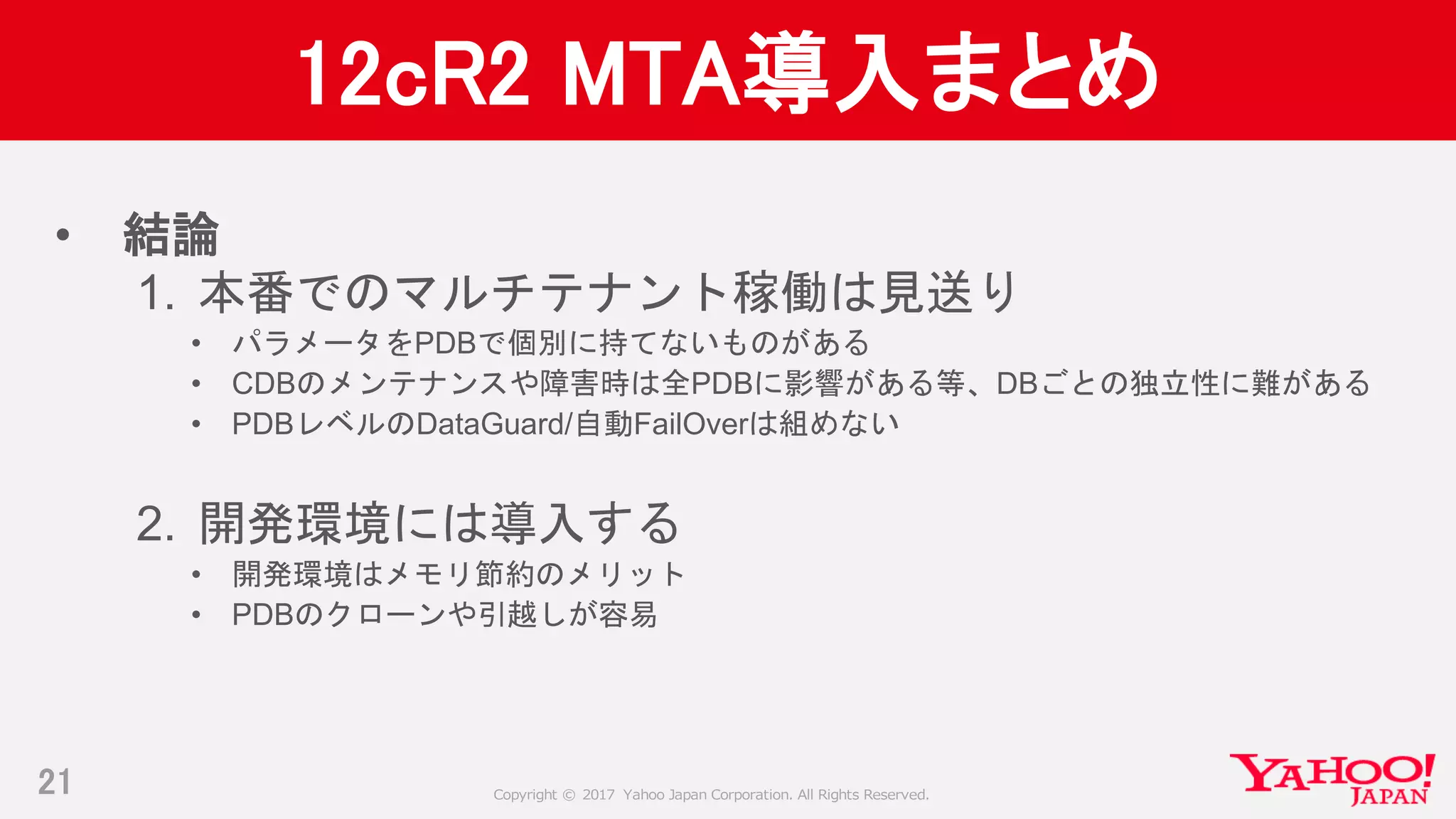 12cR2 MTA導入まとめ

• 結論

1. 本番でのマルチテナント稼働は見送り
• パラメータをPDBで個別に持てないものがある
• CDBのメンテナンスや障害時は全PDBに影響がある等、DBごとの独立性に難がある
• PDBレベルのDataGuard/自動FailOverは組めない

2. 開発環境には導入する
• 開発環境はメモリ節約のメリット
• PDBのクローンや引越しが容易

21

Copyright © 2017 Yahoo Japan Corporation. All Rights Reserved.

YAHOO! JAPAN